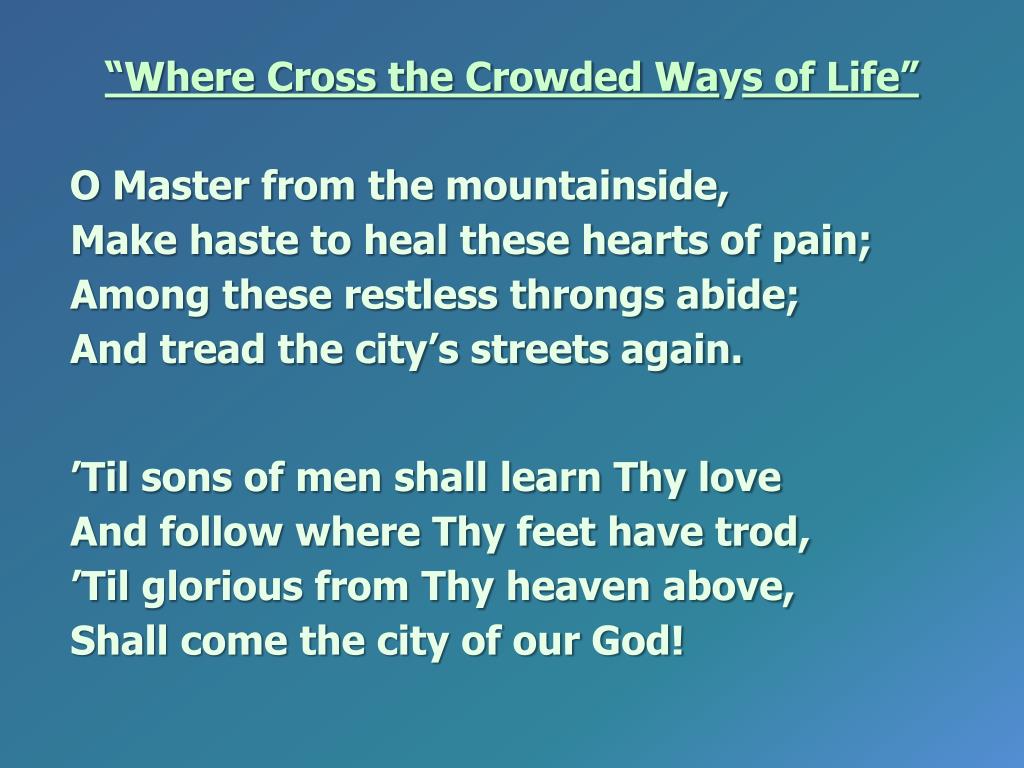 “Where Cross the Crowded Ways of Life”

O Master from the mountainside,
Make haste to heal these hearts of pain;
Among these restless throngs abide;
And tread the city’s streets again.

’Til sons of men shall learn Thy love
And follow where Thy feet have trod,
’Til glorious from Thy heaven above,
Shall come the city of our God!